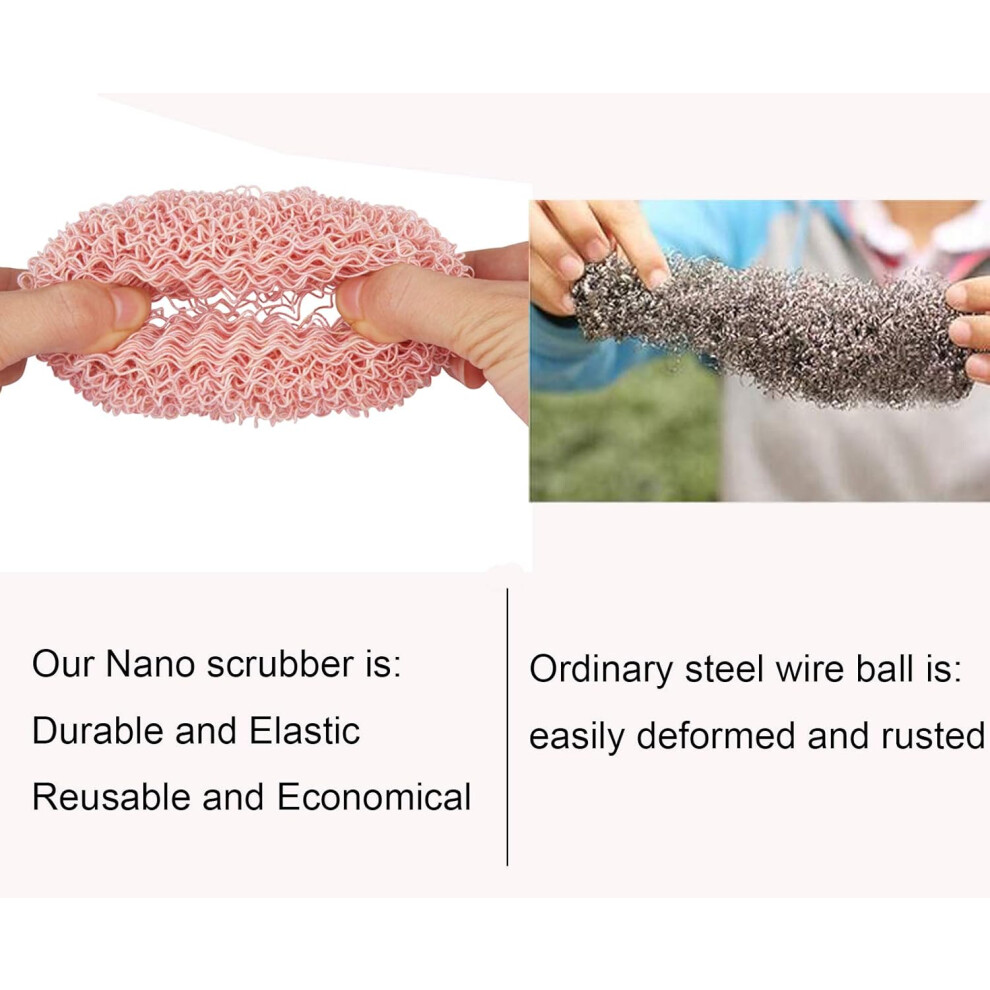 Our Nano scrubber is:
Durable and Elastic
Reusable and Economical

Ordinary steel wire ball is:
easily deformed and rusted